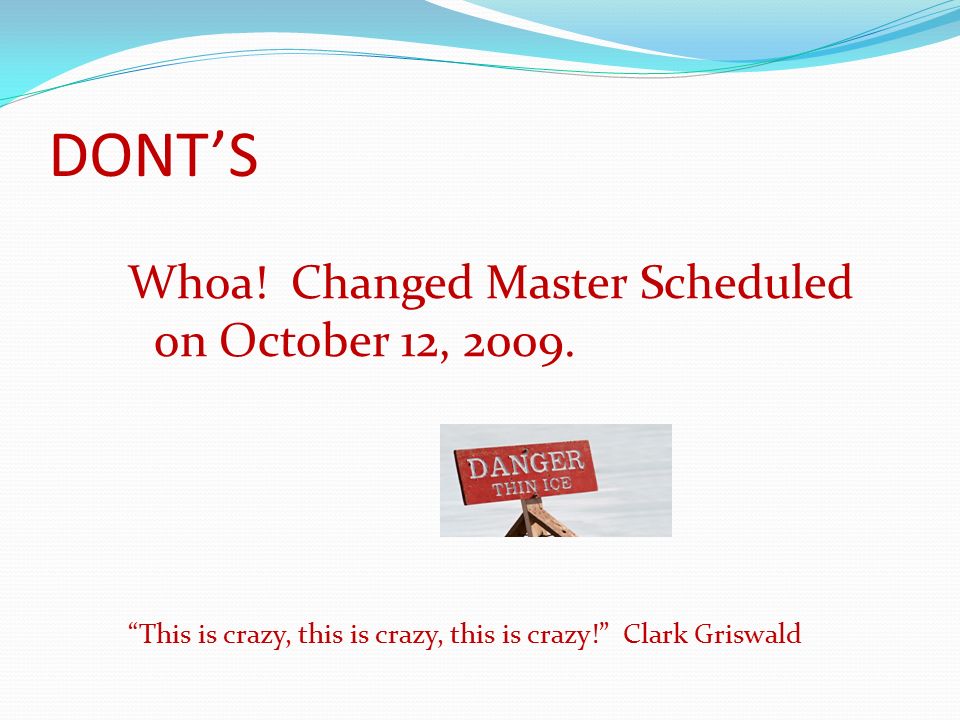 DONT’S

Whoa! Changed Master Scheduled on October 12, 2009.

DANGER
THIN ICE

“This is crazy, this is crazy, this is crazy!” Clark Griswald